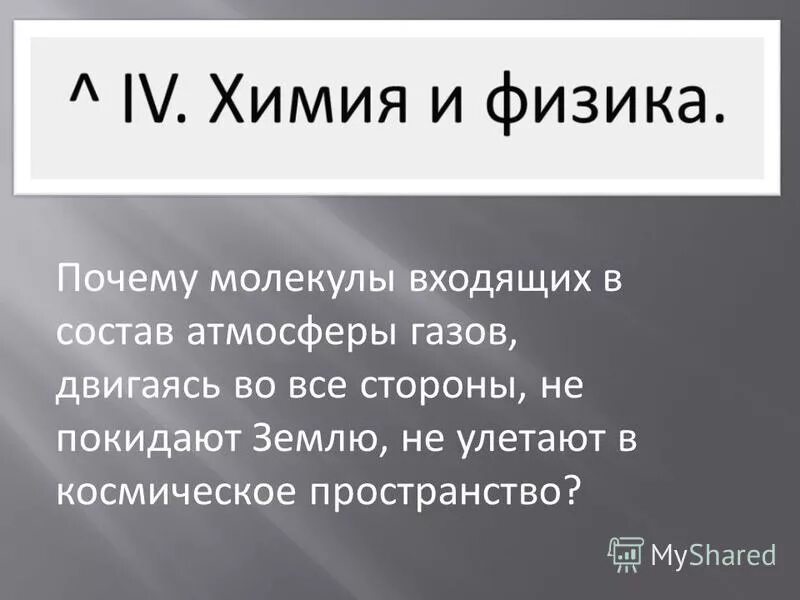 ^ IV. Химия и физика.

Почему молекулы входящих в состав атмосферы газов, двигаясь во все стороны, не покидают Землю, не улетают в космическое пространство?

MyShared